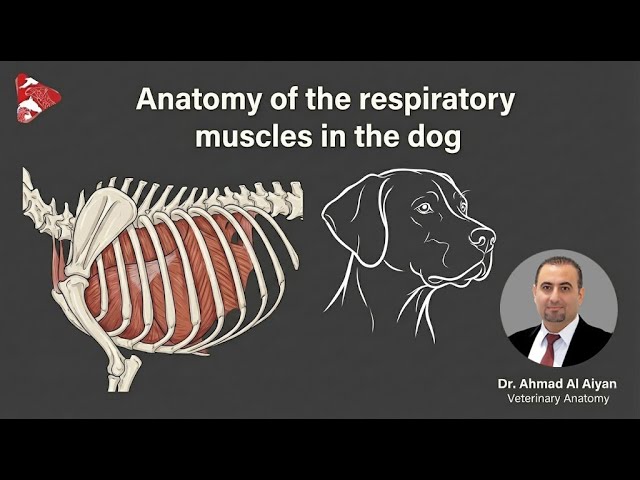 Anatomy of the respiratory muscles in the dog

Dr. Ahmad Al Aiyan
Veterinary Anatomy